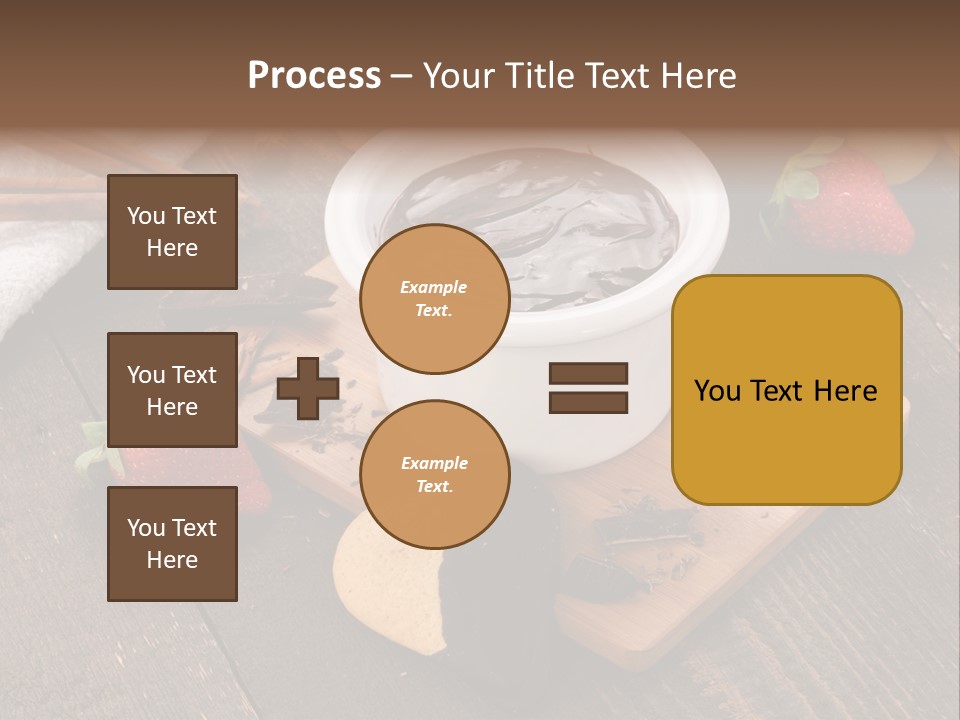 Process – Your Title Text Here

You Text Here

You Text Here

You Text Here

Example Text.

Example Text.

You Text Here